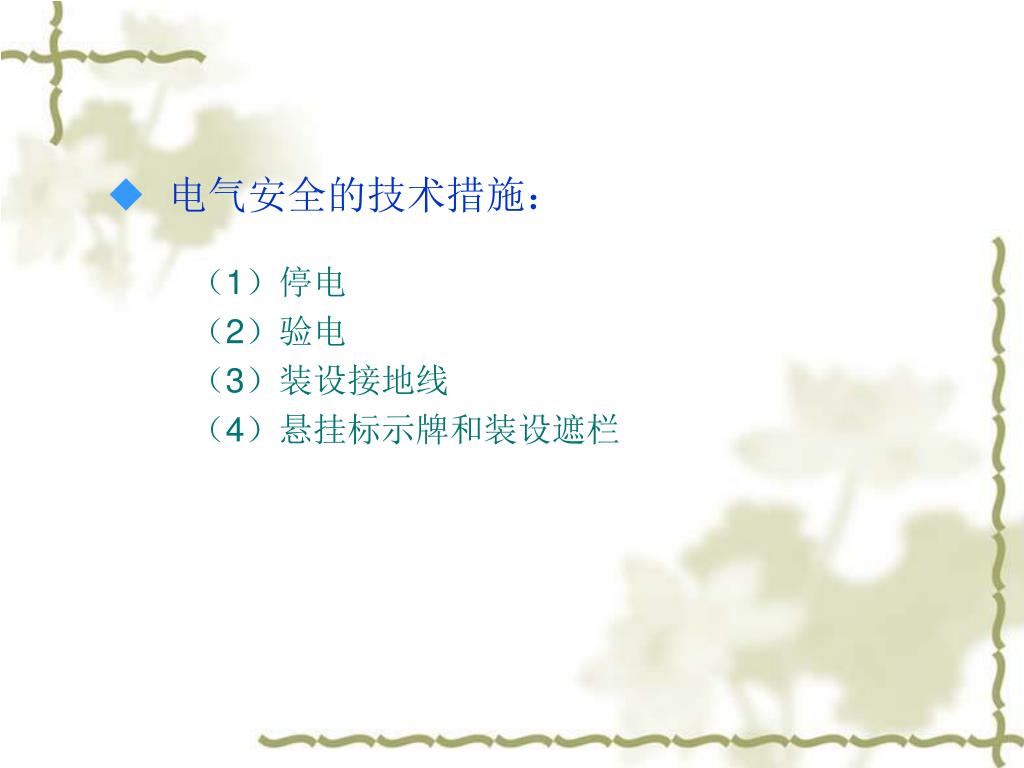 ◆ 电气安全的技术措施：

（1）停电
（2）验电
（3）装设接地线
（4）悬挂标示牌和装设遮栏